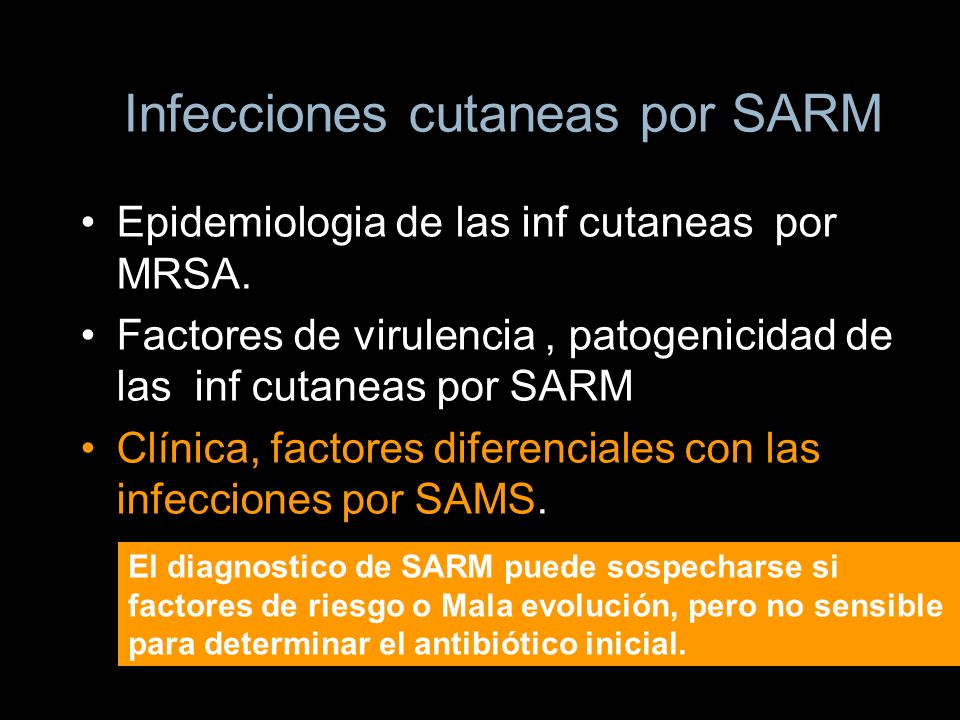 Infecciones cutaneas por SARM

• Epidemiologia de las inf cutaneas por MRSA.
• Factores de virulencia , patogenicidad de las inf cutaneas por SARM
• Clínica, factores diferenciales con las infecciones por SAMS.

El diagnostico de SARM puede sospecharse si factores de riesgo o Mala evolución, pero no sensible para determinar el antibiótico inicial.